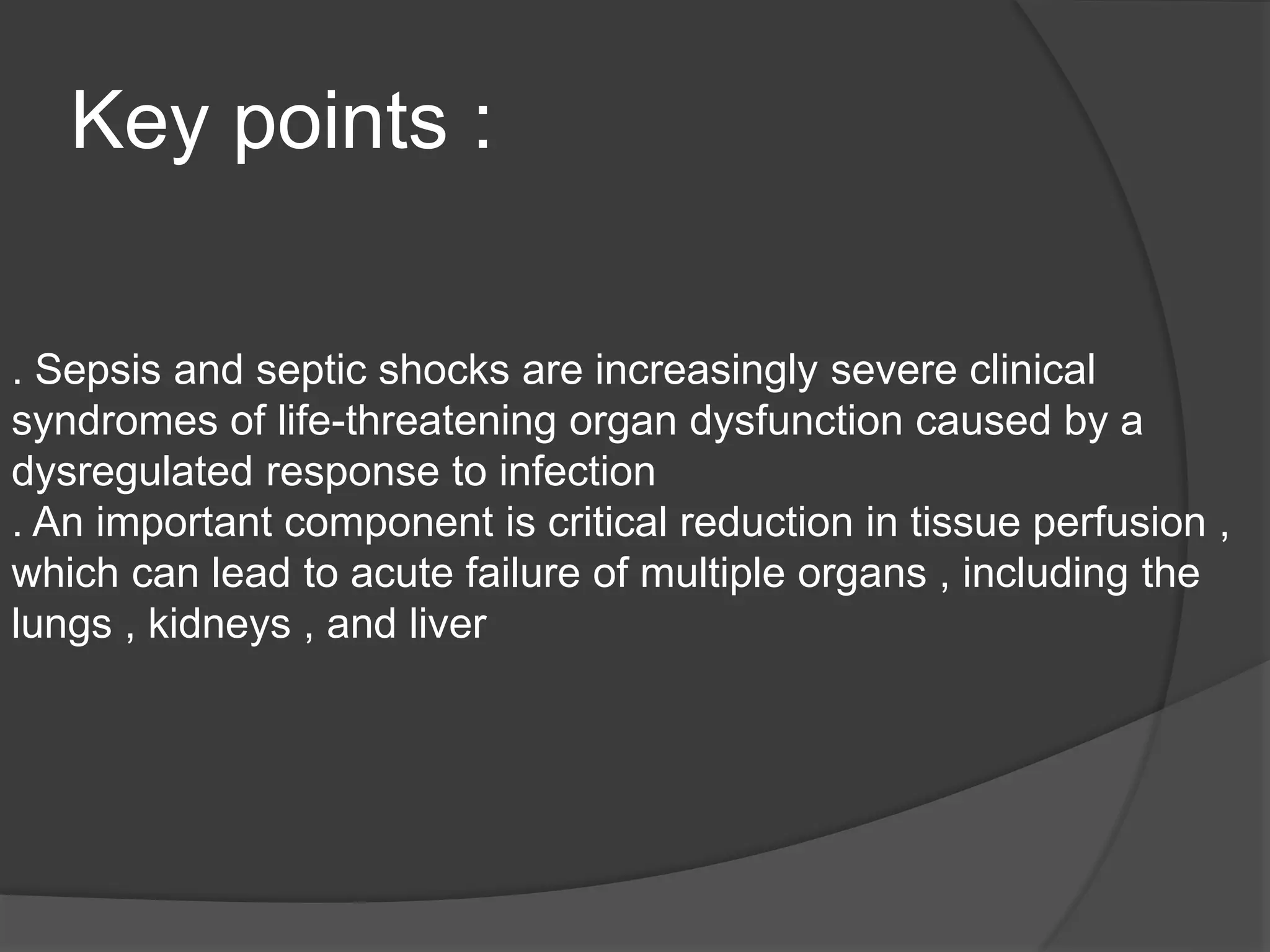 Key points :

. Sepsis and septic shocks are increasingly severe clinical syndromes of life-threatening organ dysfunction caused by a dysregulated response to infection
. An important component is critical reduction in tissue perfusion , which can lead to acute failure of multiple organs , including the lungs , kidneys , and liver